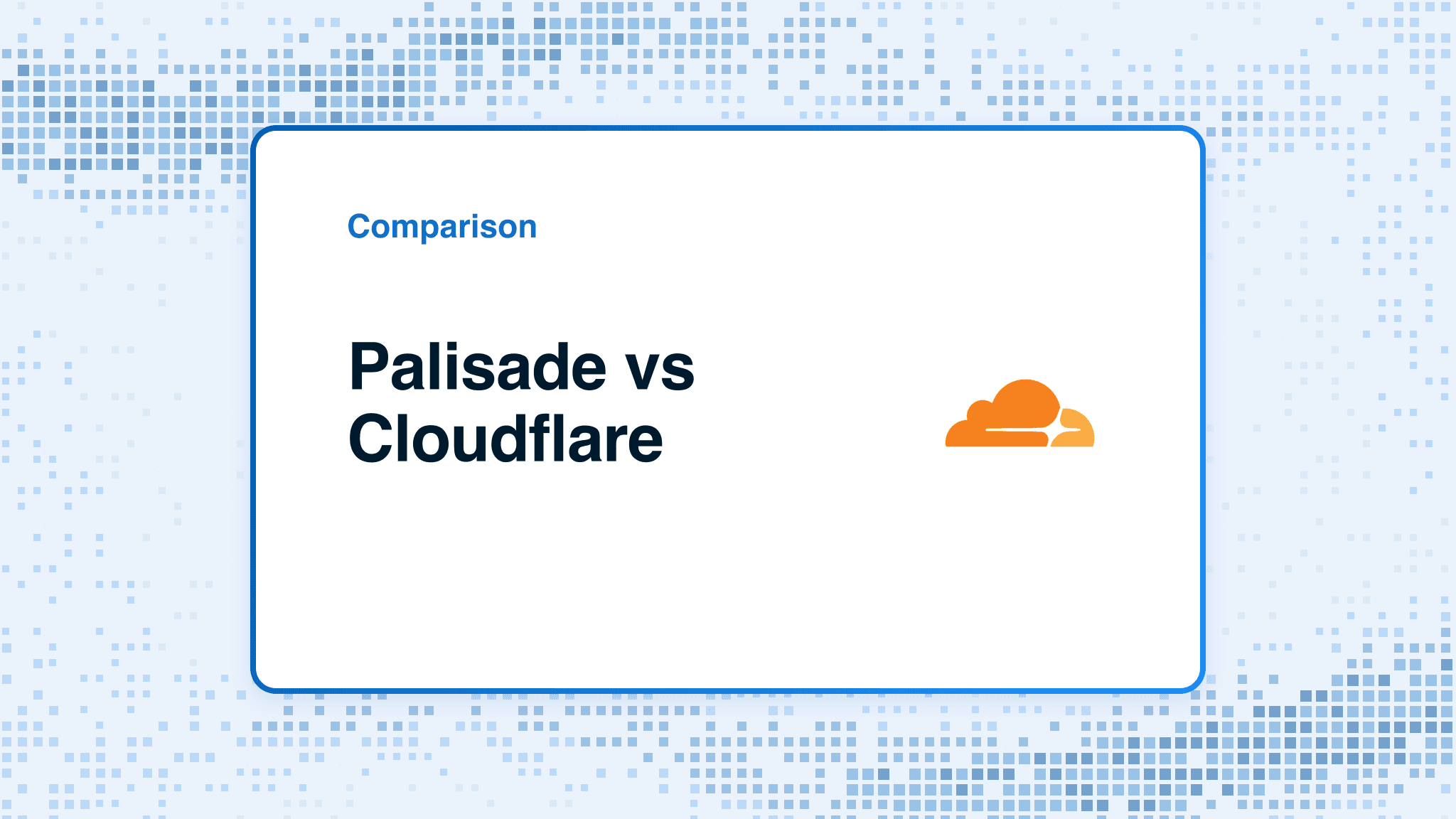 Comparison

Palisade vs Cloudflare